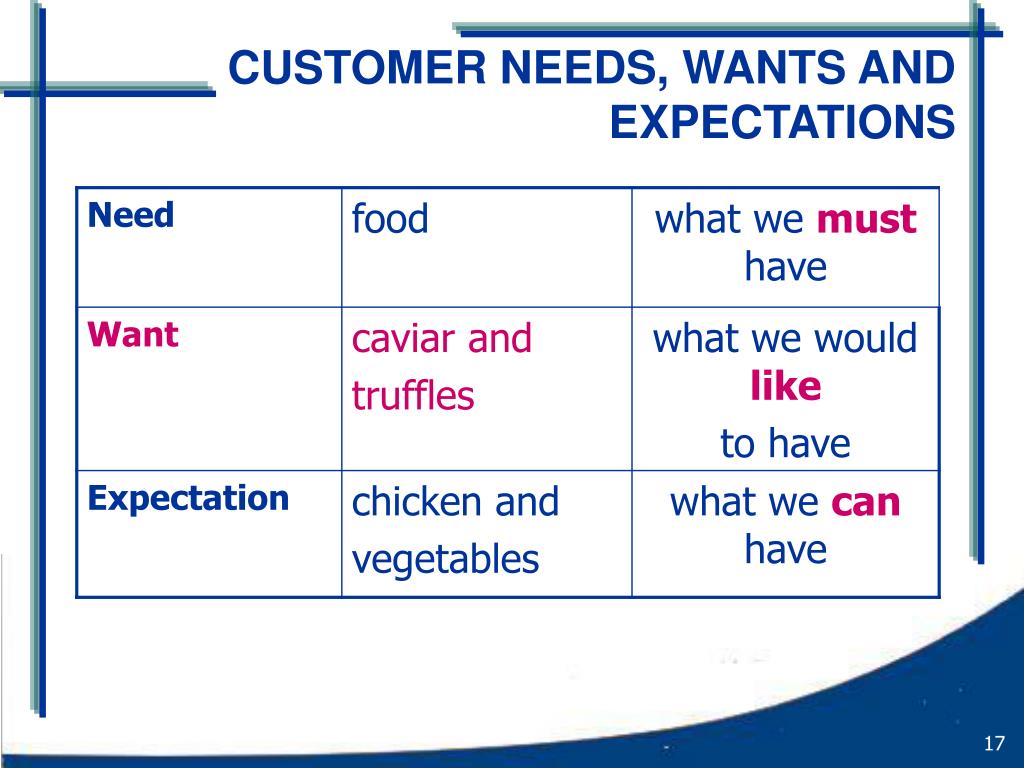 CUSTOMER NEEDS, WANTS AND EXPECTATIONS

| Need | food | what we must have |
|---|---|---|
| Want | caviar and truffles | what we would like to have |
| Expectation | chicken and vegetables | what we can have |

17